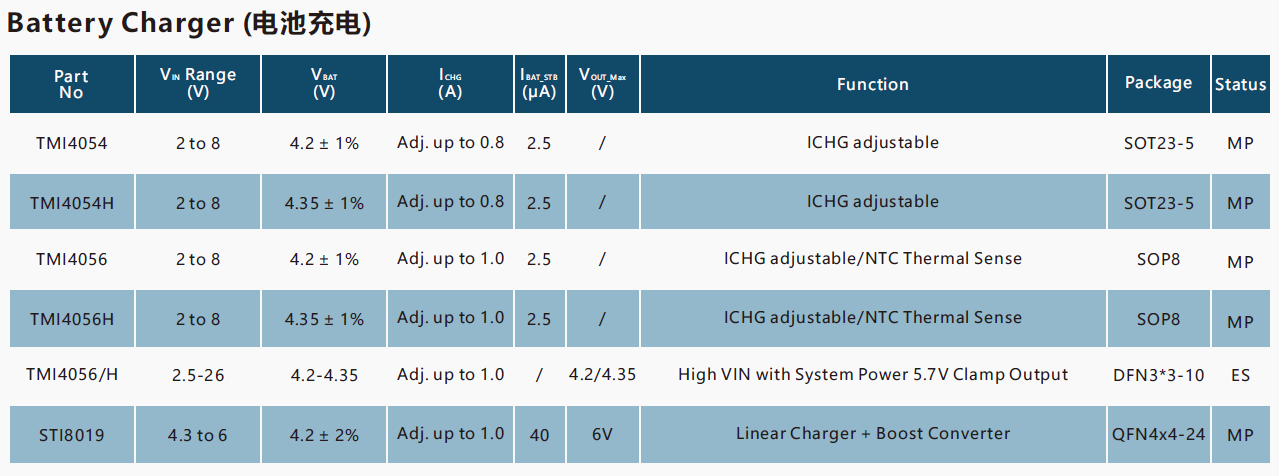 Battery Charger (电池充电)

| Part No | $V_{IN}$ Range (V) | $V_{BAT}$ (V) | $I_{CHG}$ (A) | $I_{BAT\_STB}$ (μA) | $V_{OUT\_Max}$ (V) | Function | Package | Status |
|---|---|---|---|---|---|---|---|---|
| TMI4054 | 2 to 8 | 4.2 ± 1% | Adj. up to 0.8 | 2.5 | / | ICHG adjustable | SOT23-5 | MP |
| TMI4054H | 2 to 8 | 4.35 ± 1% | Adj. up to 0.8 | 2.5 | / | ICHG adjustable | SOT23-5 | MP |
| TMI4056 | 2 to 8 | 4.2 ± 1% | Adj. up to 1.0 | 2.5 | / | ICHG adjustable/NTC Thermal Sense | SOP8 | MP |
| TMI4056H | 2 to 8 | 4.35 ± 1% | Adj. up to 1.0 | 2.5 | / | ICHG adjustable/NTC Thermal Sense | SOP8 | MP |
| TMI4056/H | 2.5-26 | 4.2-4.35 | Adj. up to 1.0 | / | 4.2/4.35 | High VIN with System Power 5.7V Clamp Output | DFN3*3-10 | ES |
| STI8019 | 4.3 to 6 | 4.2 ± 2% | Adj. up to 1.0 | 40 | 6V | Linear Charger + Boost Converter | QFN4x4-24 | MP |